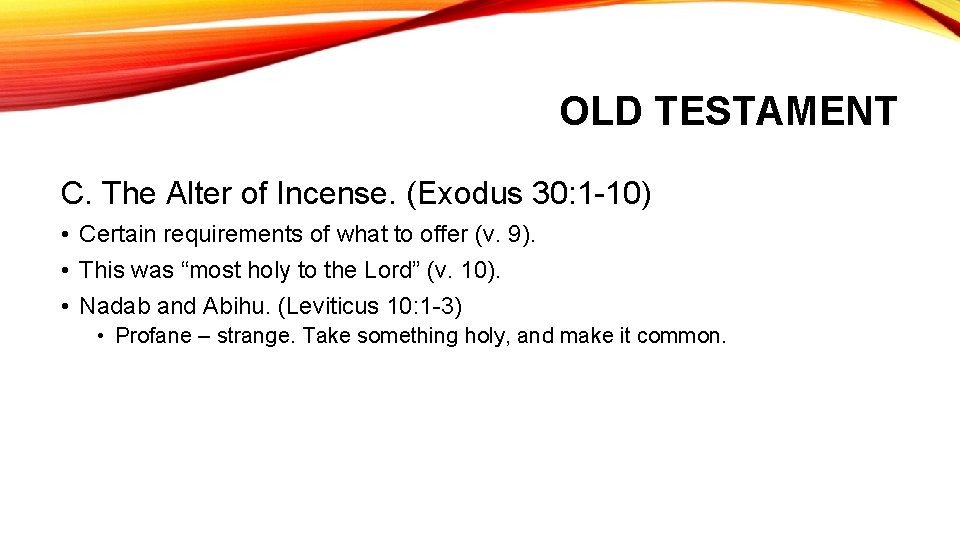 OLD TESTAMENT

C. The Alter of Incense. (Exodus 30:1-10)

• Certain requirements of what to offer (v. 9).
• This was “most holy to the Lord” (v. 10).
• Nadab and Abihu. (Leviticus 10:1-3)
 • Profane – strange. Take something holy, and make it common.